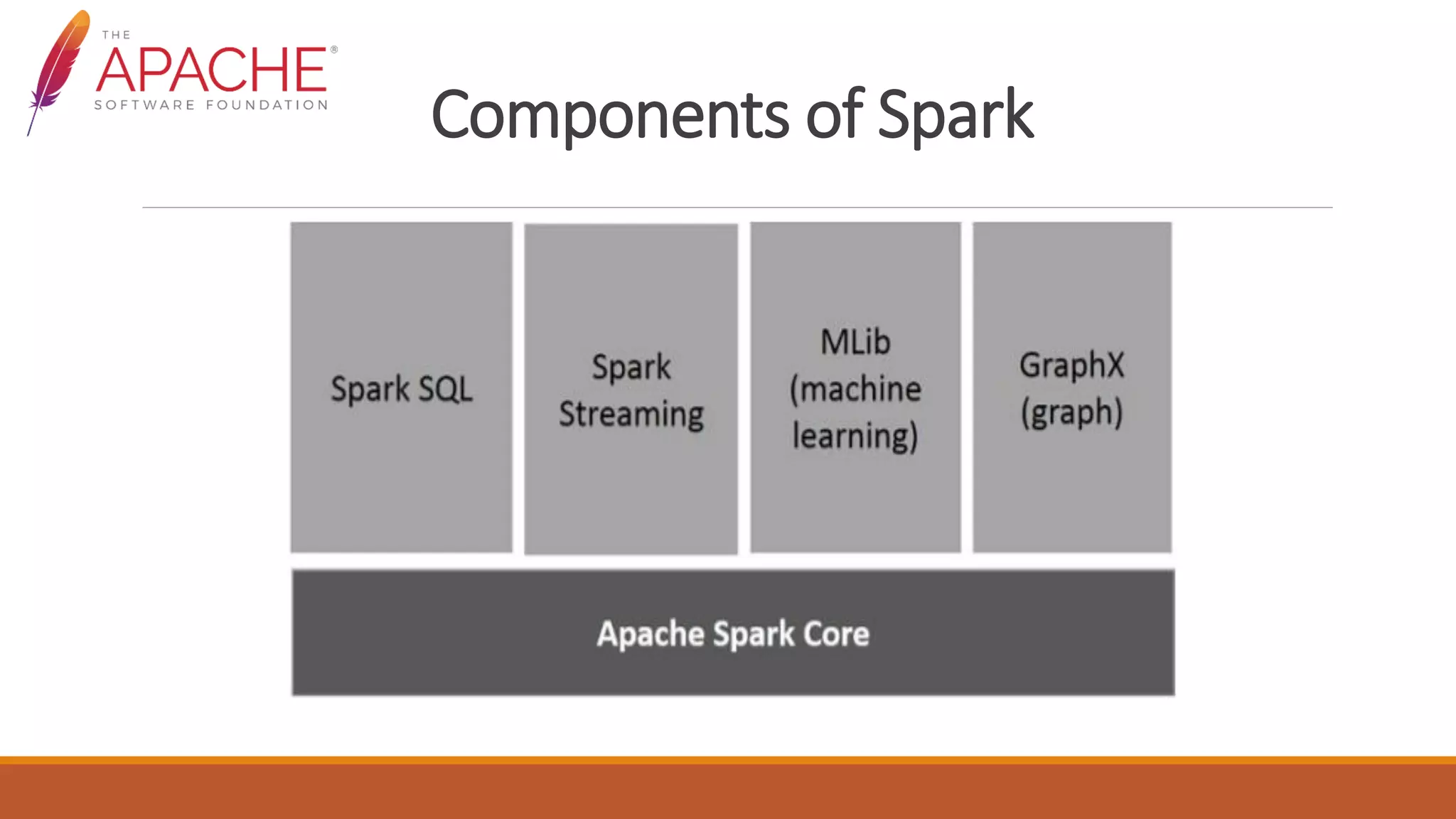 THE APACHE®
SOFTWARE FOUNDATION

Components of Spark

Spark SQL

Spark Streaming

MLib (machine learning)

GraphX (graph)

Apache Spark Core